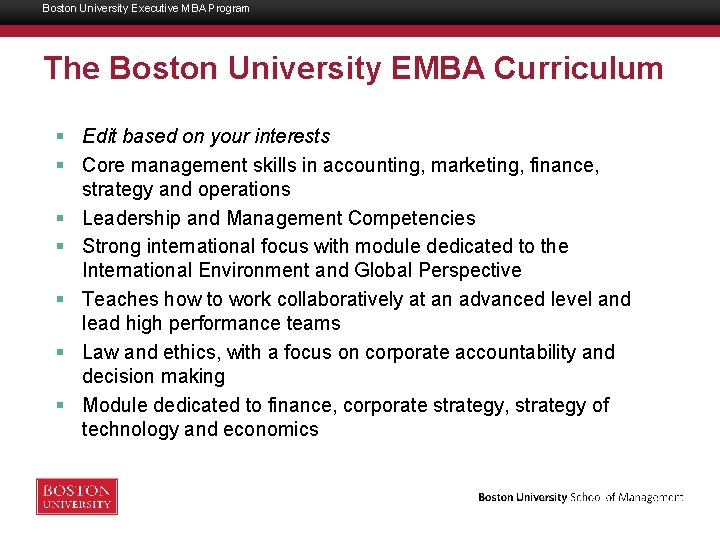 Boston University Executive MBA Program

The Boston University EMBA Curriculum

- Edit based on your interests
- Core management skills in accounting, marketing, finance, strategy and operations
- Leadership and Management Competencies
- Strong international focus with module dedicated to the International Environment and Global Perspective
- Teaches how to work collaboratively at an advanced level and lead high performance teams
- Law and ethics, with a focus on corporate accountability and decision making
- Module dedicated to finance, corporate strategy, strategy of technology and economics

BOSTON UNIVERSITY

Boston University School of Management